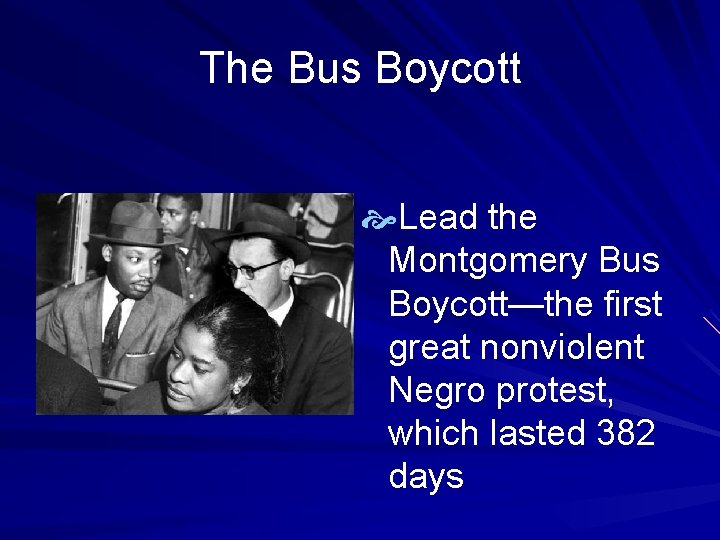 The Bus Boycott

Lead the Montgomery Bus Boycott—the first great nonviolent Negro protest, which lasted 382 days